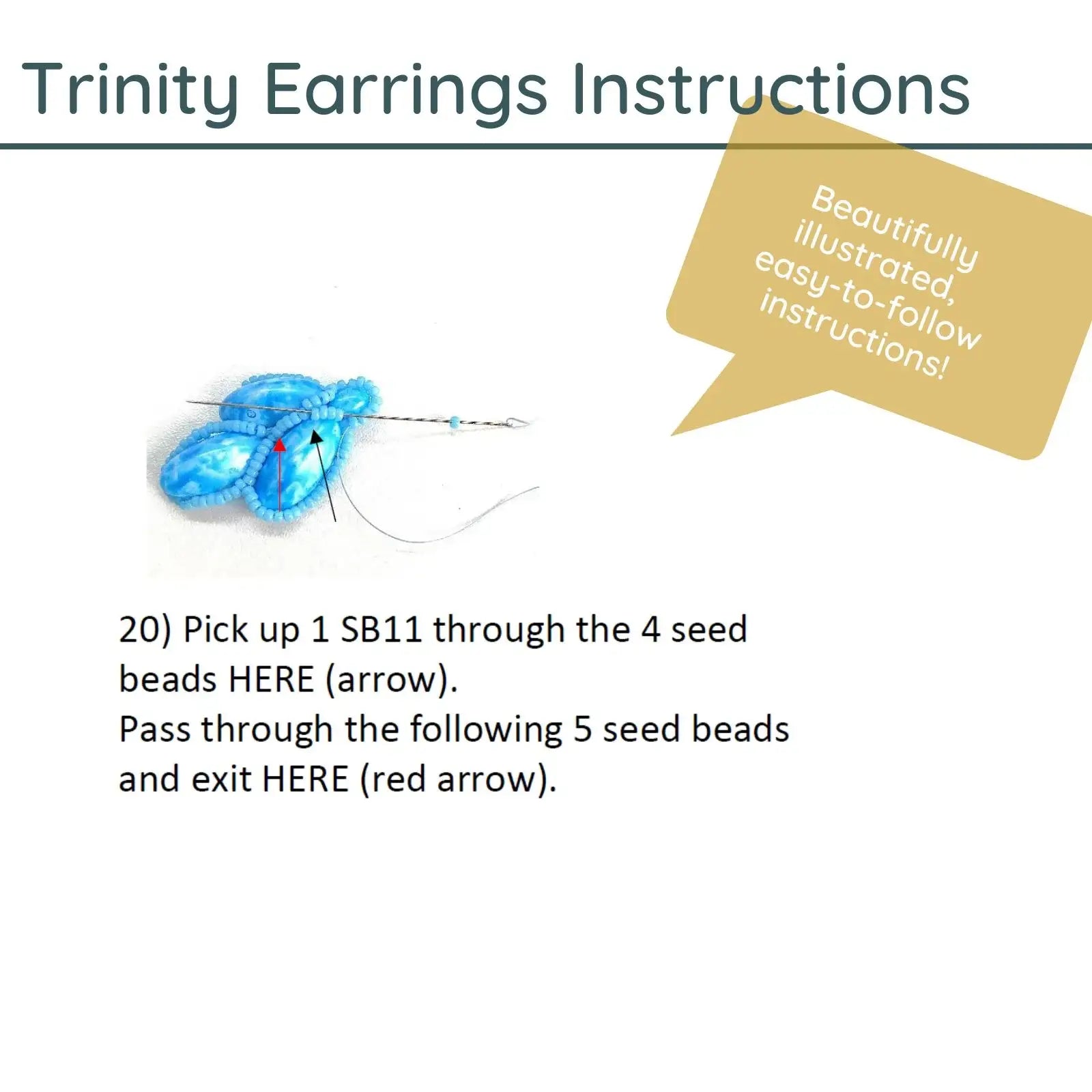 Trinity Earrings Instructions

Beautifully illustrated, easy-to-follow instructions!

20) Pick up 1 SB11 through the 4 seed beads HERE (arrow).
Pass through the following 5 seed beads and exit HERE (red arrow).